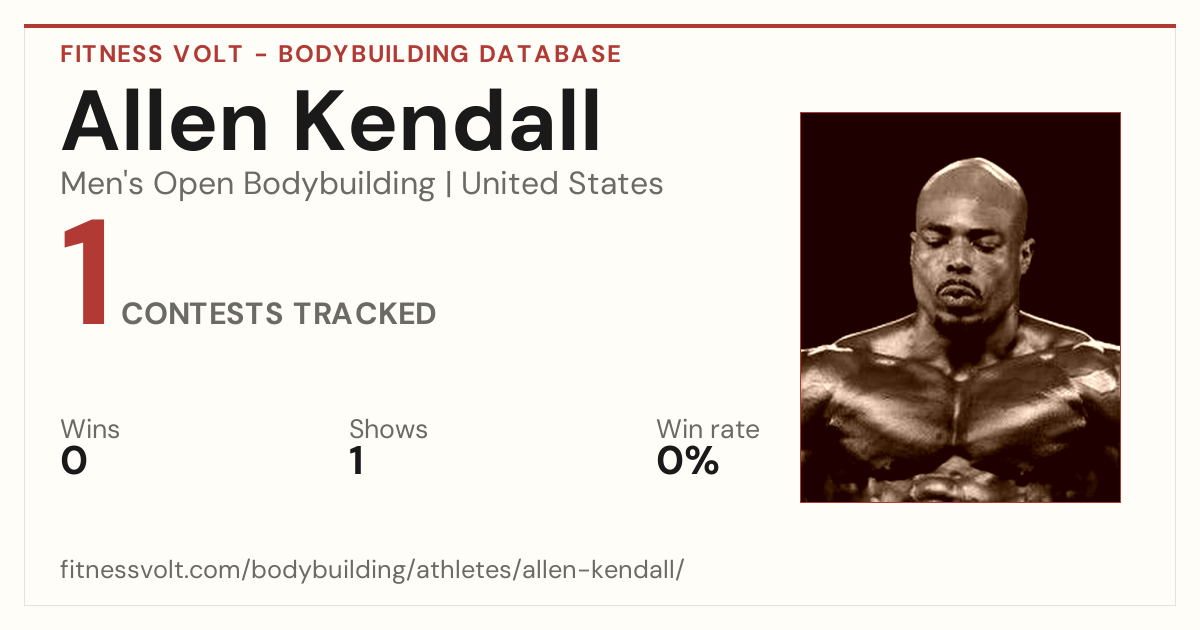 FITNESS VOLT - BODYBUILDING DATABASE

Allen Kendall

Men's Open Bodybuilding | United States

1 CONTESTS TRACKED

Wins
0

Shows
1

Win rate
0%

fitnessvolt.com/bodybuilding/athletes/allen-kendall/